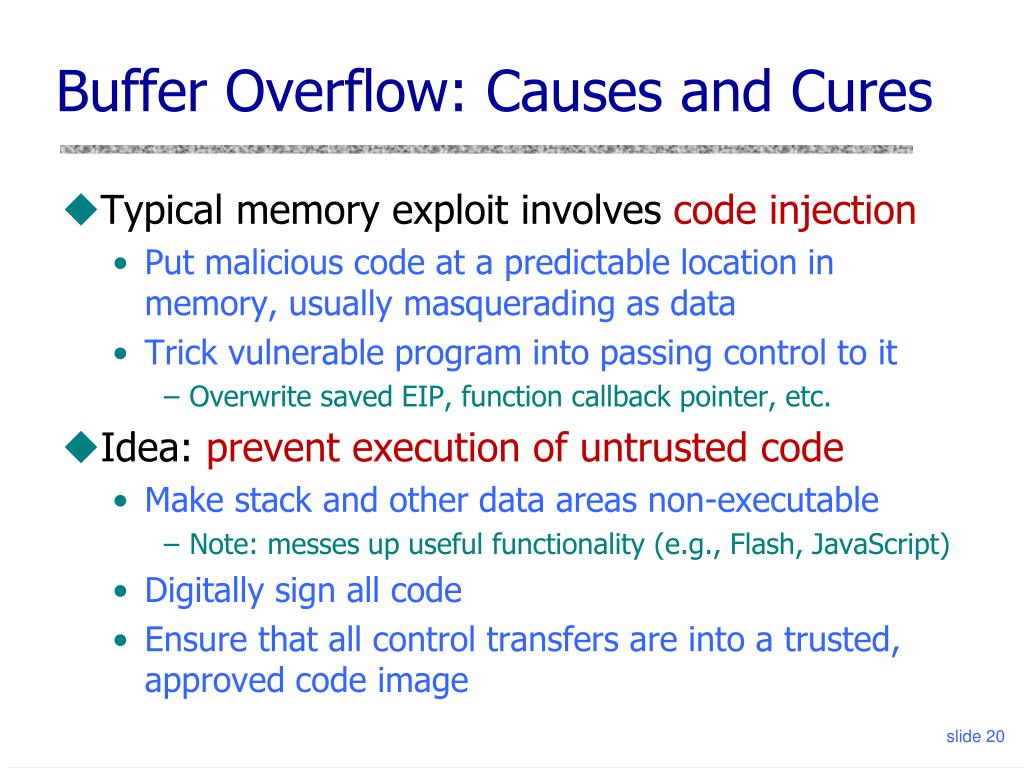 Buffer Overflow: Causes and Cures

◆Typical memory exploit involves code injection
• Put malicious code at a predictable location in memory, usually masquerading as data
• Trick vulnerable program into passing control to it
– Overwrite saved EIP, function callback pointer, etc.

◆Idea: prevent execution of untrusted code
• Make stack and other data areas non-executable
– Note: messes up useful functionality (e.g., Flash, JavaScript)
• Digitally sign all code
• Ensure that all control transfers are into a trusted, approved code image

slide 20